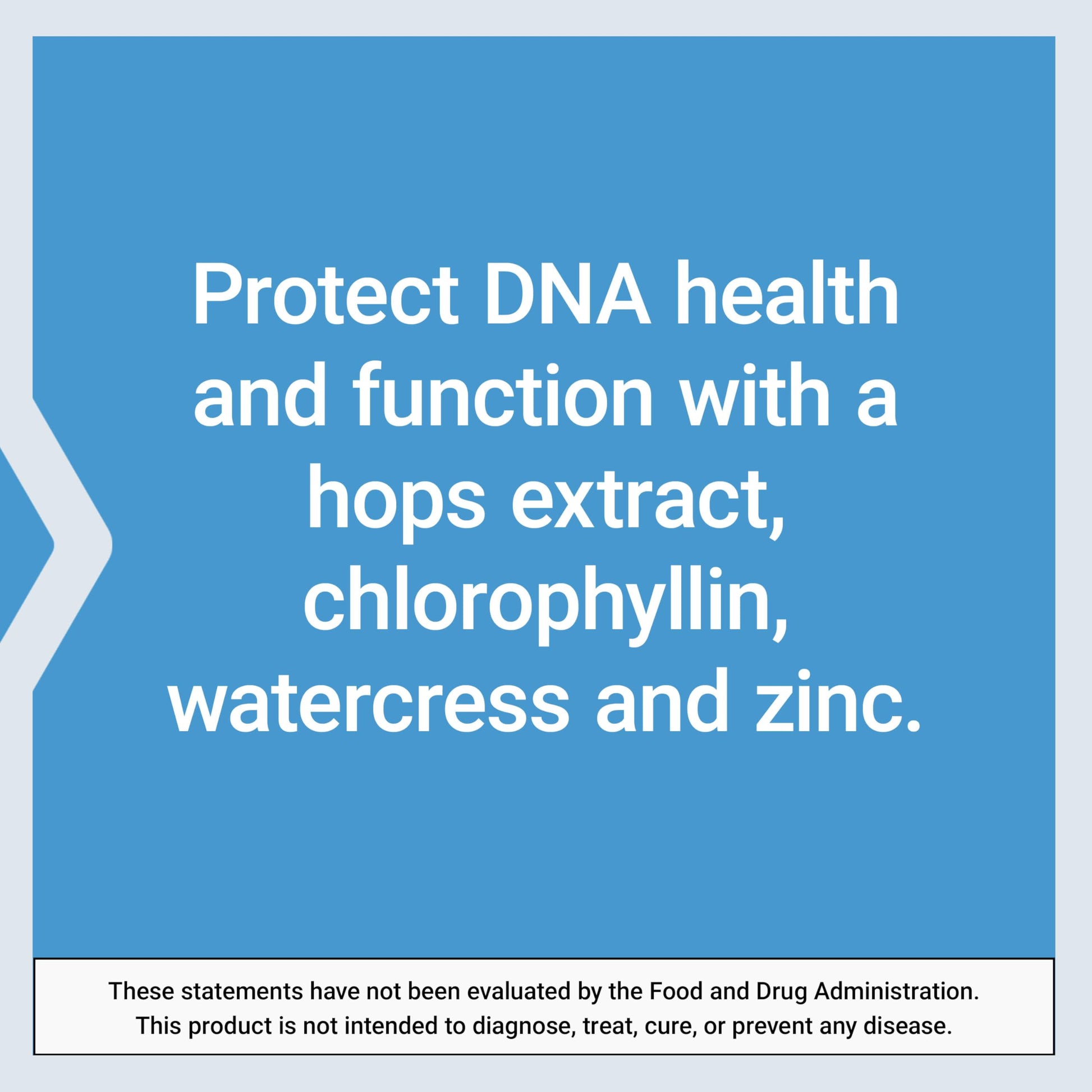 Protect DNA health and function with a hops extract, chlorophyllin, watercress and zinc.

These statements have not been evaluated by the Food and Drug Administration. This product is not intended to diagnose, treat, cure, or prevent any disease.